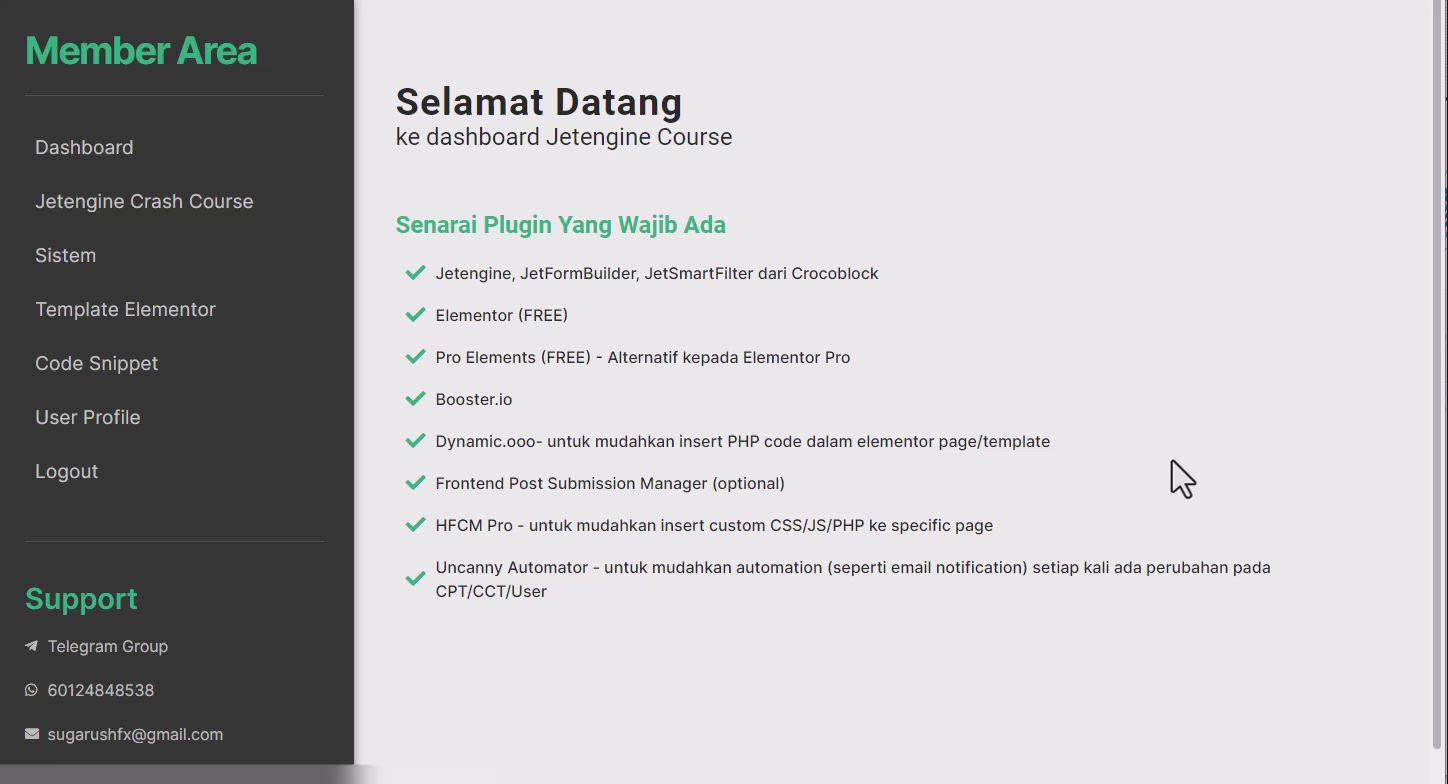 Member Area

Dashboard

Jetengine Crash Course

Sistem

Template Elementor

Code Snippet

User Profile

Logout

Support

Telegram Group

60124848538

sugarushfx@gmail.com

Selamat Datang
ke dashboard Jetengine Course

Senarai Plugin Yang Wajib Ada

Jetengine, JetFormBuilder, JetSmartFilter dari Crocoblock

Elementor (FREE)

Pro Elements (FREE) - Alternatif kepada Elementor Pro

Booster.io

Dynamic.ooo- untuk mudahkan insert PHP code dalam elementor page/template

Frontend Post Submission Manager (optional)

HFCM Pro - untuk mudahkan insert custom CSS/JS/PHP ke specific page

Uncanny Automator - untuk mudahkan automation (seperti email notification) setiap kali ada perubahan pada CPT/CCT/User